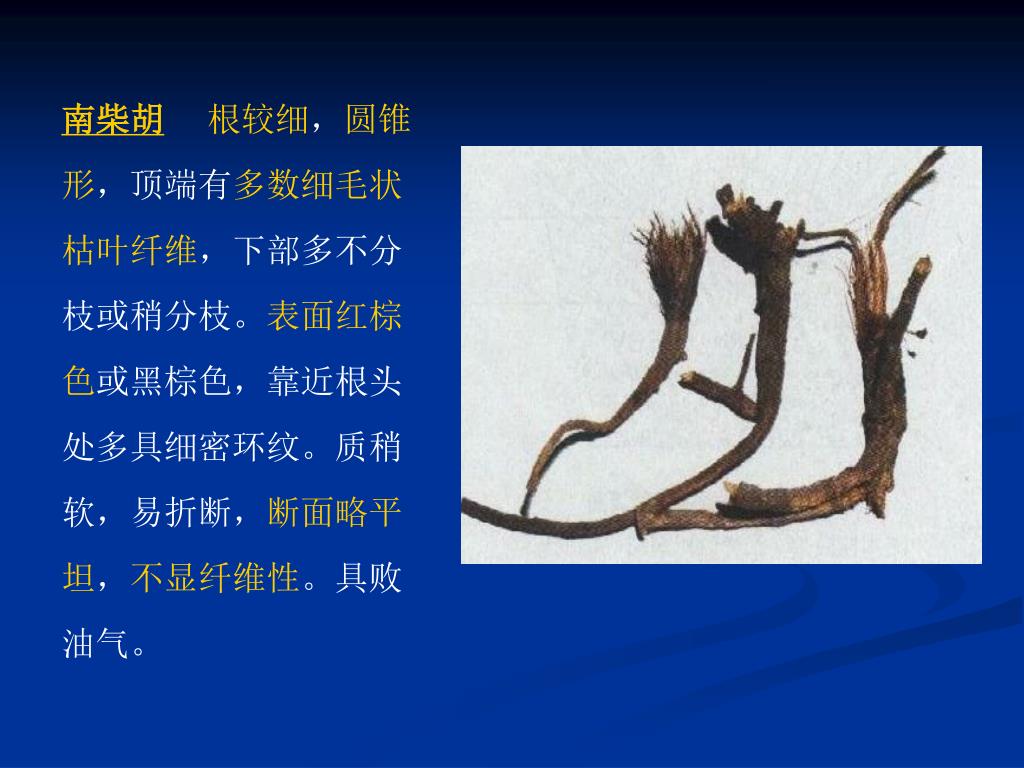 南柴胡　根较细，圆锥形，顶端有多数细毛状枯叶纤维，下部多不分枝或稍分枝。表面红棕色或黑棕色，靠近根头处多具细密环纹。质稍软，易折断，断面略平坦，不显纤维性。具败油气。